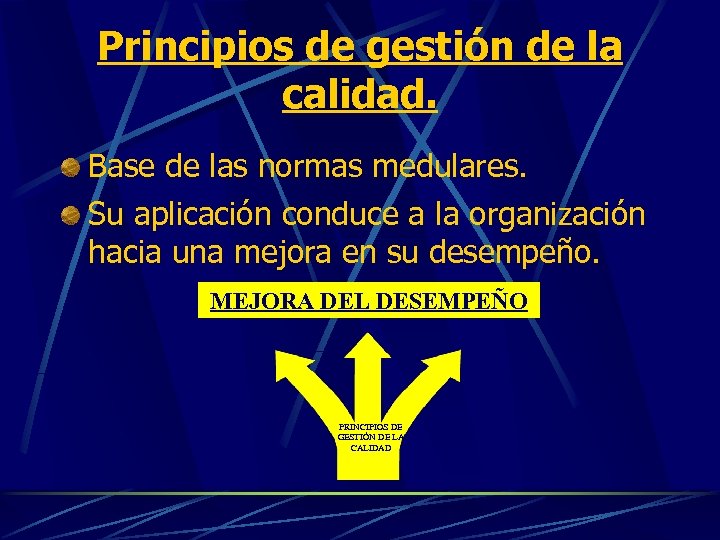 Principios de gestión de la calidad.

Base de las normas medulares.

Su aplicación conduce a la organización hacia una mejora en su desempeño.

MEJORA DEL DESEMPEÑO

PRINCIPIOS DE GESTIÓN DE LA CALIDAD